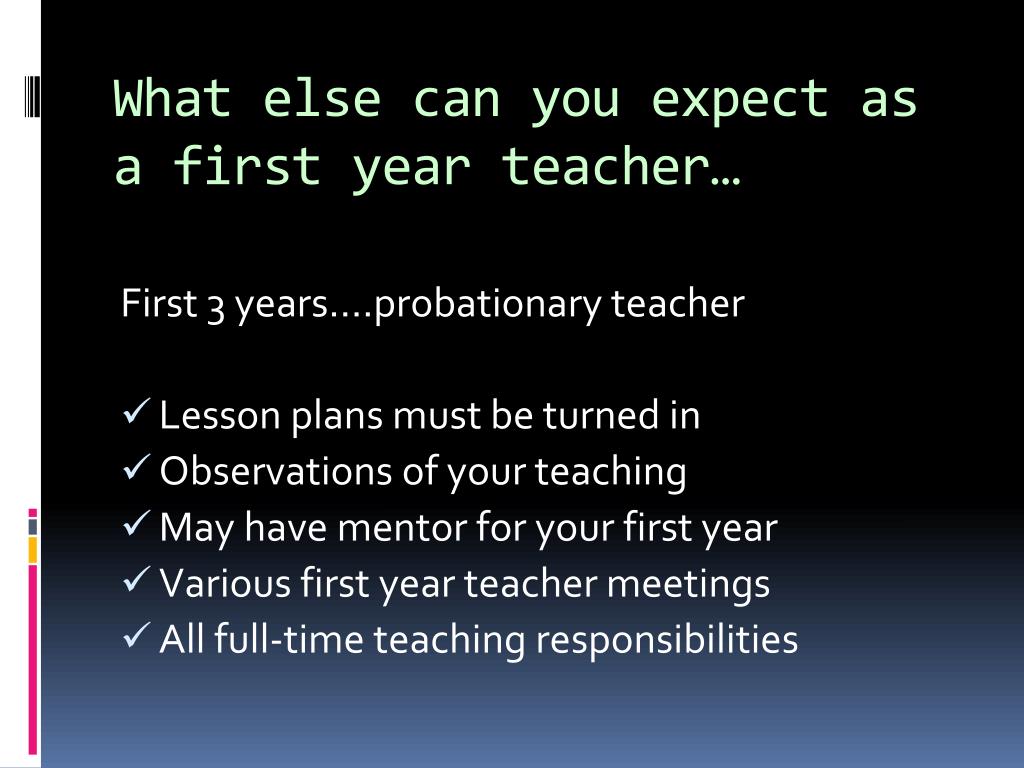 What else can you expect as a first year teacher…

First 3 years….probationary teacher

✓ Lesson plans must be turned in
✓ Observations of your teaching
✓ May have mentor for your first year
✓ Various first year teacher meetings
✓ All full-time teaching responsibilities